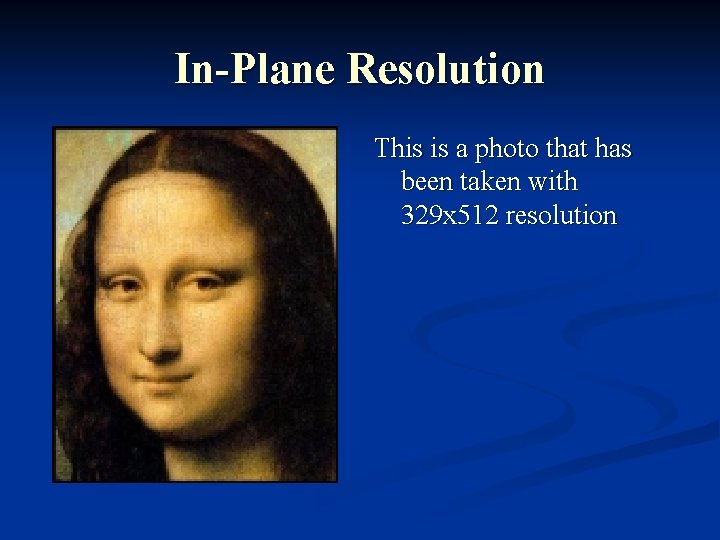 In-Plane Resolution

This is a photo that has been taken with 329x512 resolution